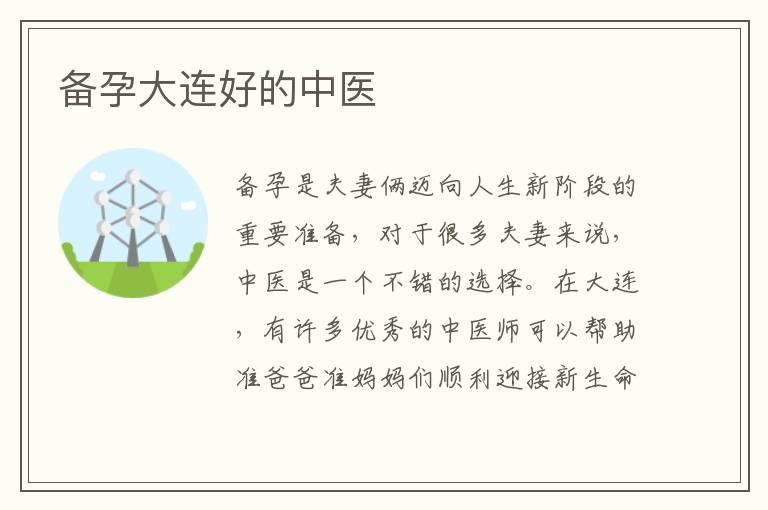 备孕大连好的中医

备孕是夫妻俩迈向人生新阶段的重要准备，对于很多夫妻来说，中医是一个不错的选择。在大连，有许多优秀的中医师可以帮助准爸爸准妈妈们顺利迎接新生命